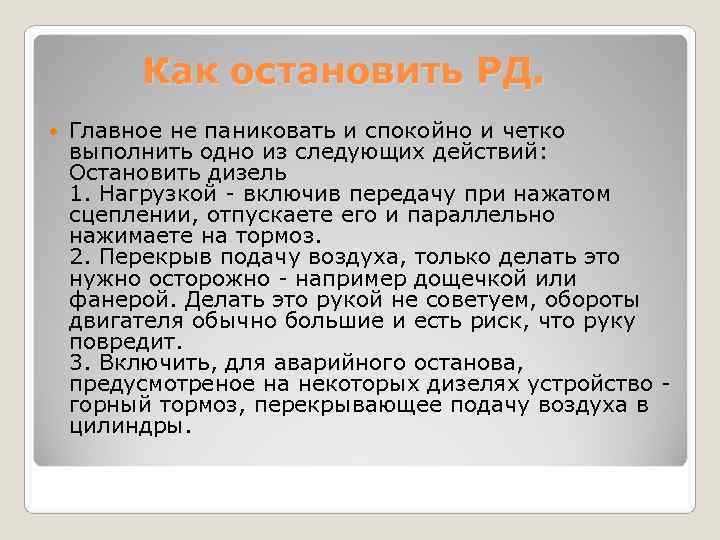 Как остановить РД.

Главное не паниковать и спокойно и четко выполнить одно из следующих действий: Остановить дизель
1. Нагрузкой - включив передачу при нажатом сцеплении, отпускаете его и параллельно нажимаете на тормоз.
2. Перекрыв подачу воздуха, только делать это нужно осторожно - например дощечкой или фанерой. Делать это рукой не советуем, обороты двигателя обычно большие и есть риск, что руку повредит.
3. Включить, для аварийного останова, предусмотреное на некоторых дизелях устройство - горный тормоз, перекрывающее подачу воздуха в цилиндры.